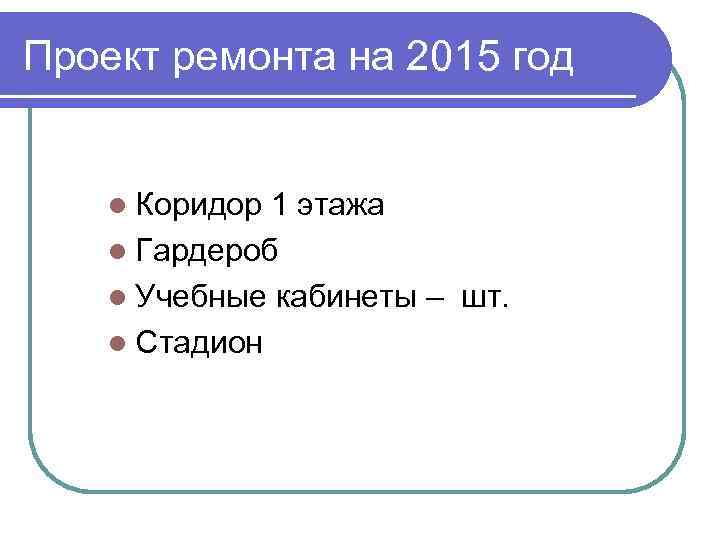 Проект ремонта на 2015 год

- Коридор 1 этажа
- Гардероб
- Учебные кабинеты –  шт.
- Стадион